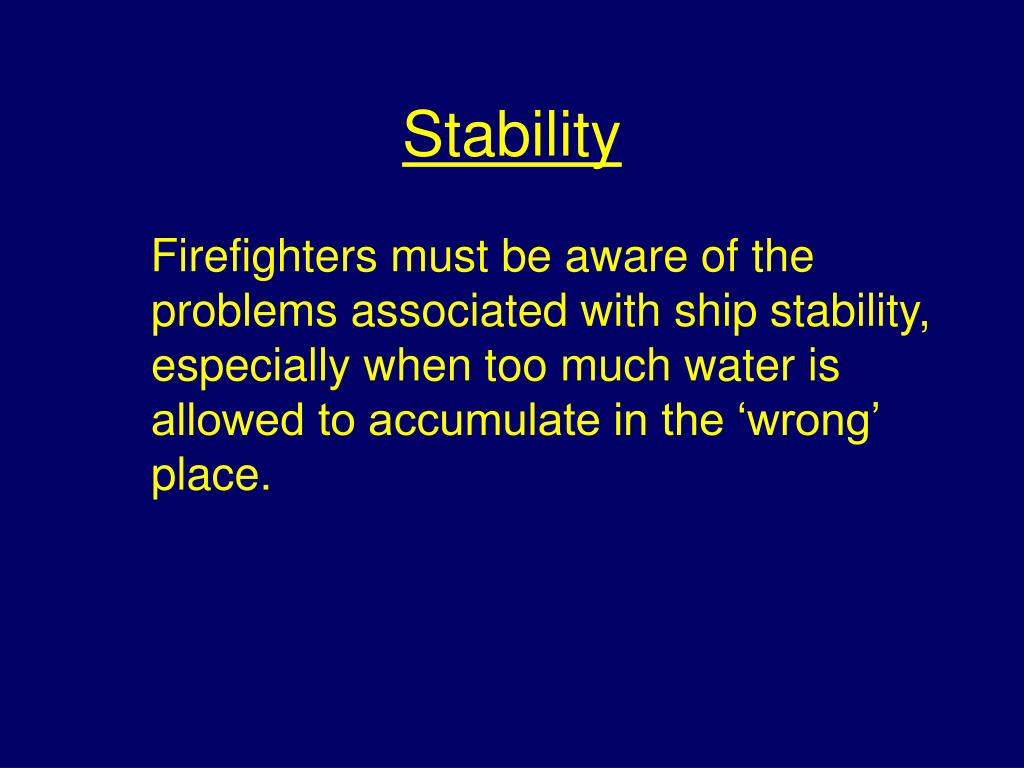 Stability

Firefighters must be aware of the problems associated with ship stability, especially when too much water is allowed to accumulate in the ‘wrong’ place.